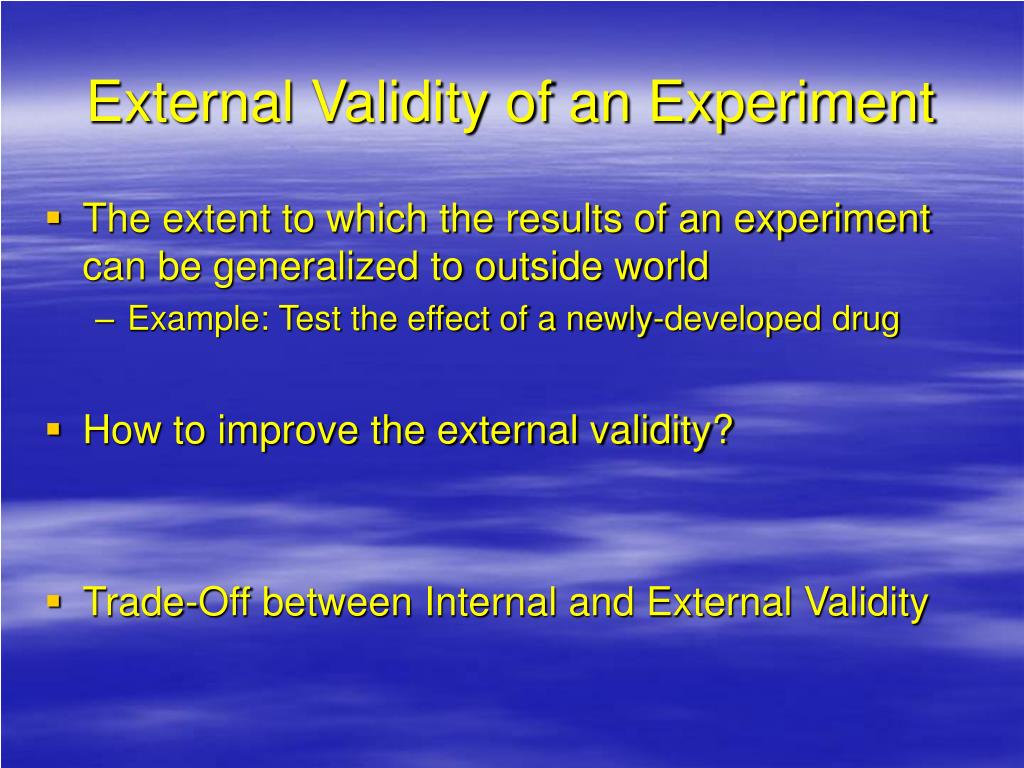 External Validity of an Experiment

▪ The extent to which the results of an experiment can be generalized to outside world

– Example: Test the effect of a newly-developed drug

▪ How to improve the external validity?

▪ Trade-Off between Internal and External Validity